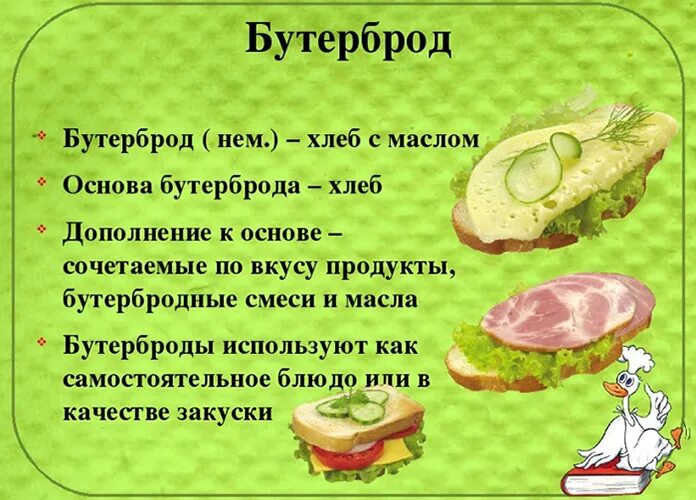 Бутерброд

Бутерброд ( нем.) – хлеб с маслом

Основа бутерброда – хлеб

Дополнение к основе – сочетаемые по вкусу продукты, бутербродные смеси и масла

Бутерброды используют как самостоятельное блюдо или в качестве закуски